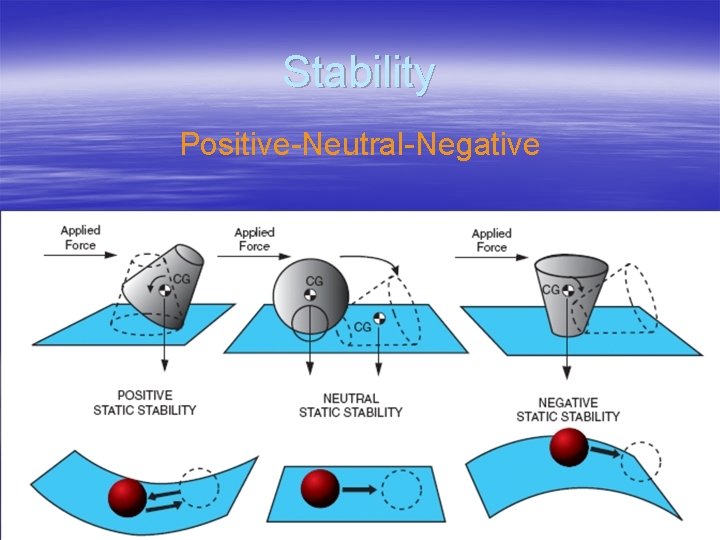 Stability

Positive-Neutral-Negative

Applied Force

CG

POSITIVE STATIC STABILITY

Applied Force

CG

CG

NEUTRAL STATIC STABILITY

Applied Force

CG

NEGATIVE STATIC STABILITY